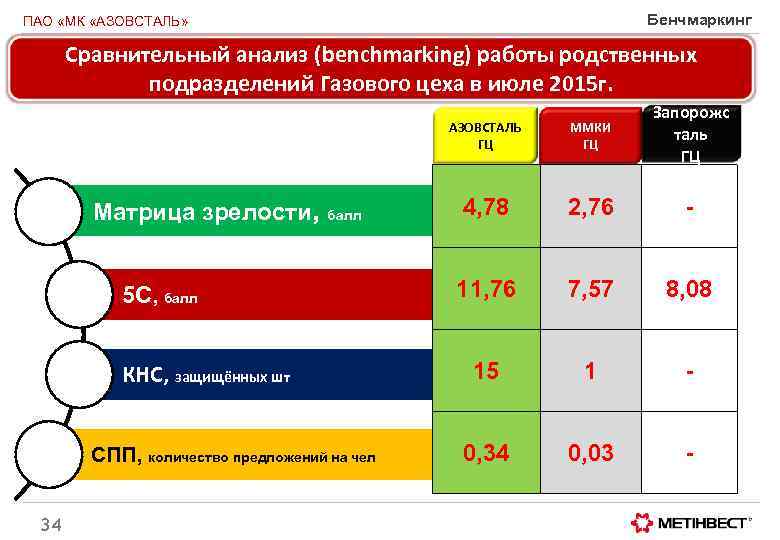 ПАО «МК «АЗОВСТАЛЬ»

Бенчмаркинг

Сравнительный анализ (benchmarking) работы родственных подразделений Газового цеха в июле 2015г.

| | АЗОВСТАЛЬ ГЦ | ММКИ ГЦ | Запорожсталь ГЦ |
|---|---|---|---|
| Матрица зрелости, балл | 4,78 | 2,76 | - |
| 5С, балл | 11,76 | 7,57 | 8,08 |
| КНС, защищённых шт | 15 | 1 | - |
| СПП, количество предложений на чел | 0,34 | 0,03 | - |

34

МЕТІНВЕСТ